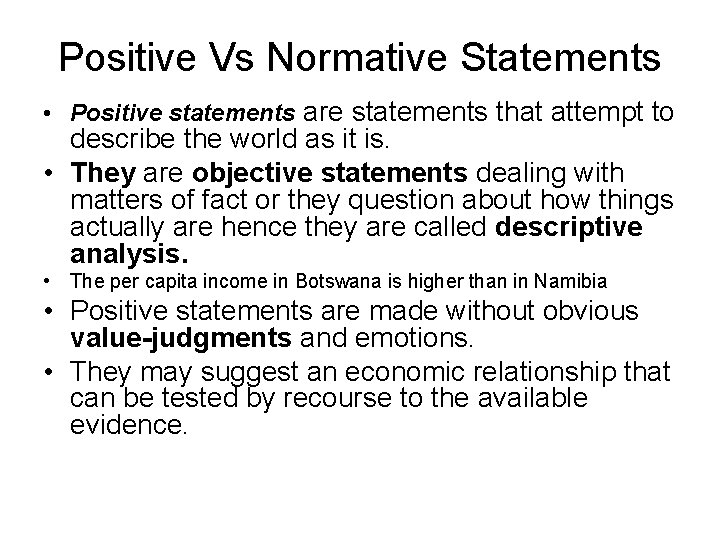 Positive Vs Normative Statements

• Positive statements are statements that attempt to describe the world as it is.

• They are objective statements dealing with matters of fact or they question about how things actually are hence they are called descriptive analysis.

• The per capita income in Botswana is higher than in Namibia

• Positive statements are made without obvious value-judgments and emotions.

• They may suggest an economic relationship that can be tested by recourse to the available evidence.